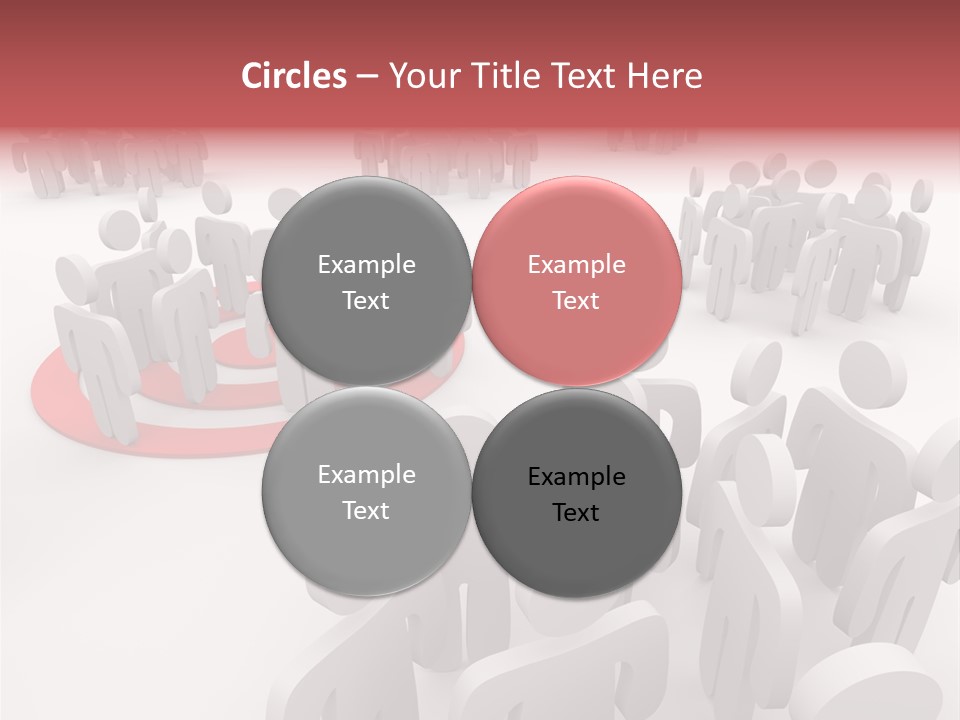 Circles – Your Title Text Here

Example Text

Example Text

Example Text

Example Text